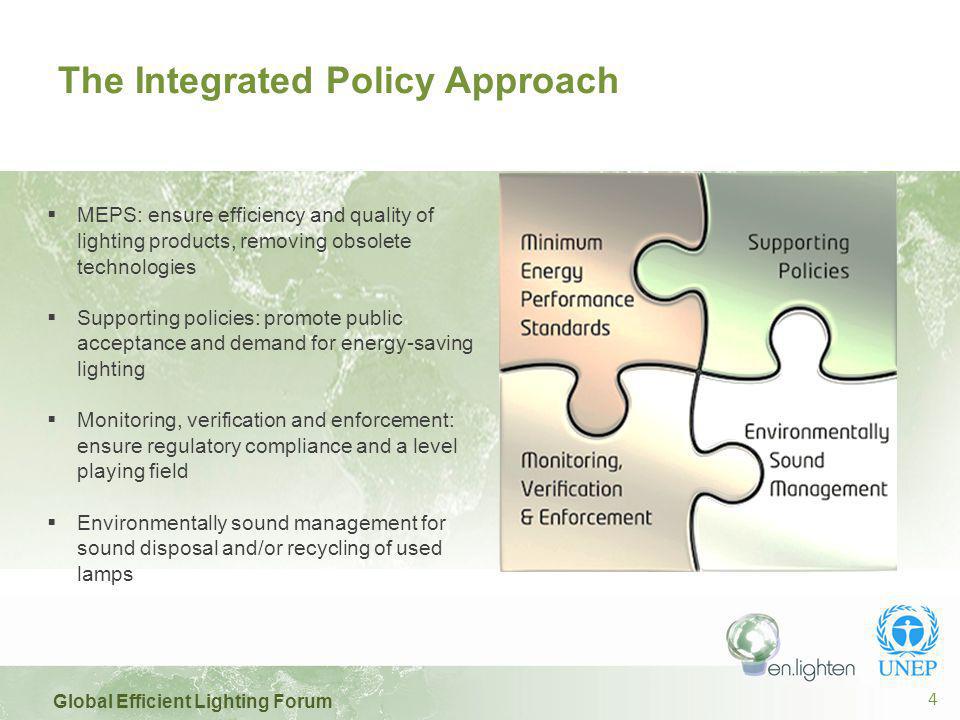 The Integrated Policy Approach

▪ MEPS: ensure efficiency and quality of lighting products, removing obsolete technologies

▪ Supporting policies: promote public acceptance and demand for energy-saving lighting

▪ Monitoring, verification and enforcement: ensure regulatory compliance and a level playing field

▪ Environmentally sound management for sound disposal and/or recycling of used lamps

Minimum Energy Performance Standards

Supporting Policies

Monitoring, Verification & Enforcement

Environmentally Sound Management

en.lighten

UNEP

Global Efficient Lighting Forum

4